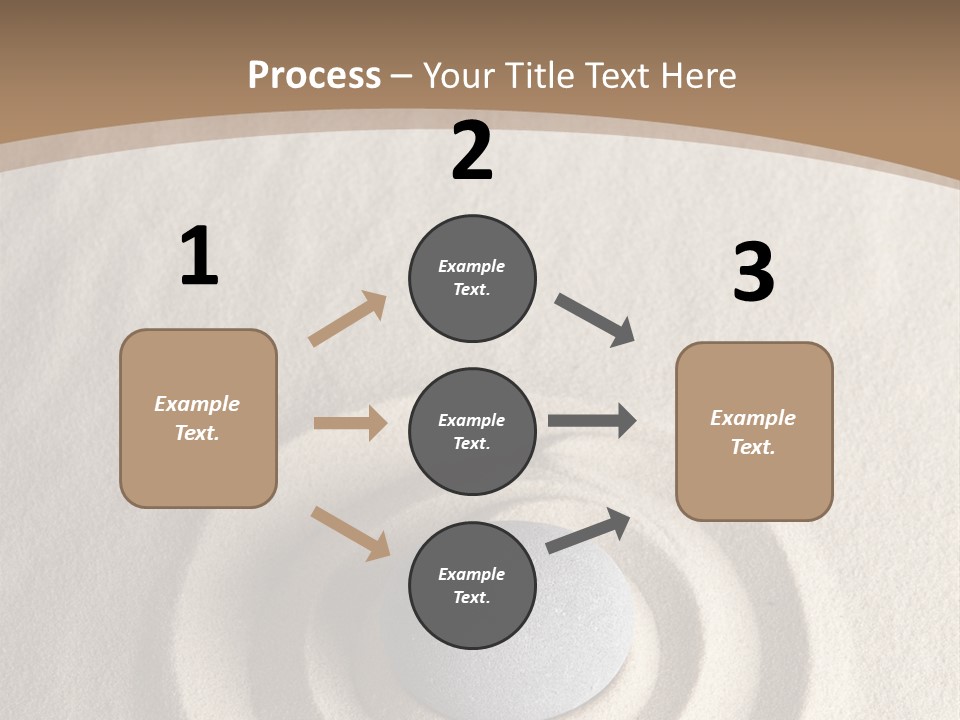 Process – Your Title Text Here

1

Example Text.

2

Example Text.

Example Text.

Example Text.

3

Example Text.